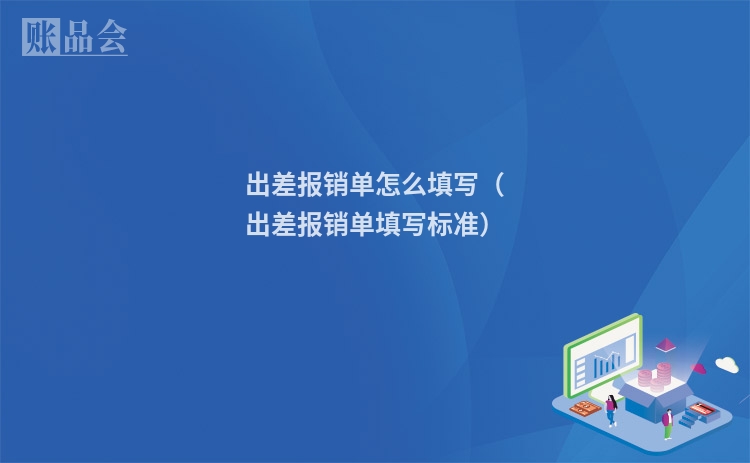 账品会

出差报销单怎么填写（出差报销单填写标准）